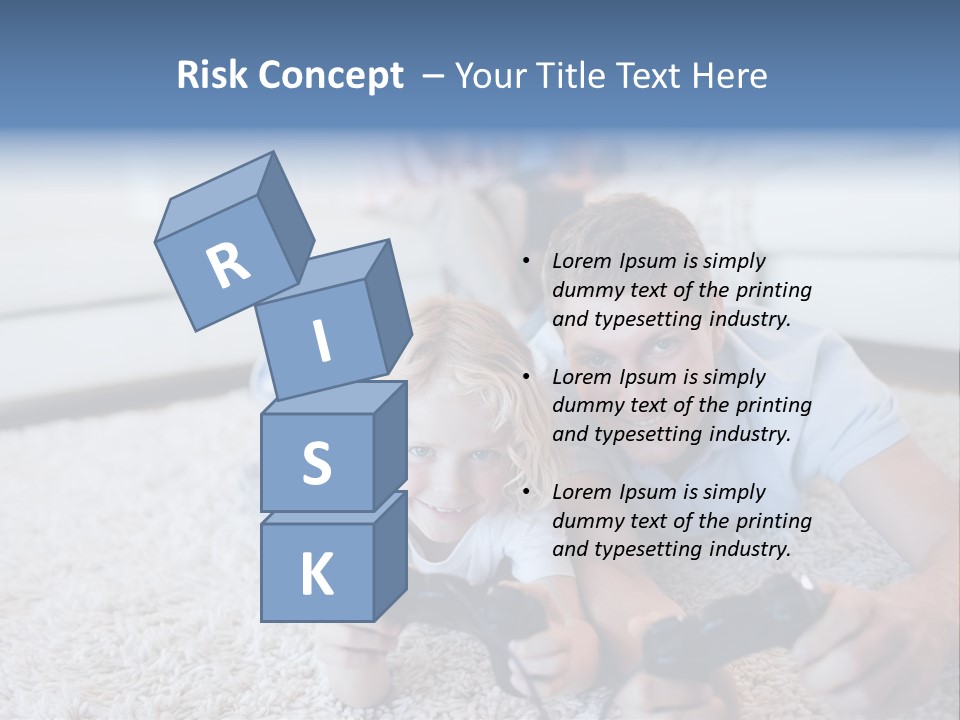 Risk Concept – Your Title Text Here

R
I
S
K

• Lorem Ipsum is simply dummy text of the printing and typesetting industry.

• Lorem Ipsum is simply dummy text of the printing and typesetting industry.

• Lorem Ipsum is simply dummy text of the printing and typesetting industry.